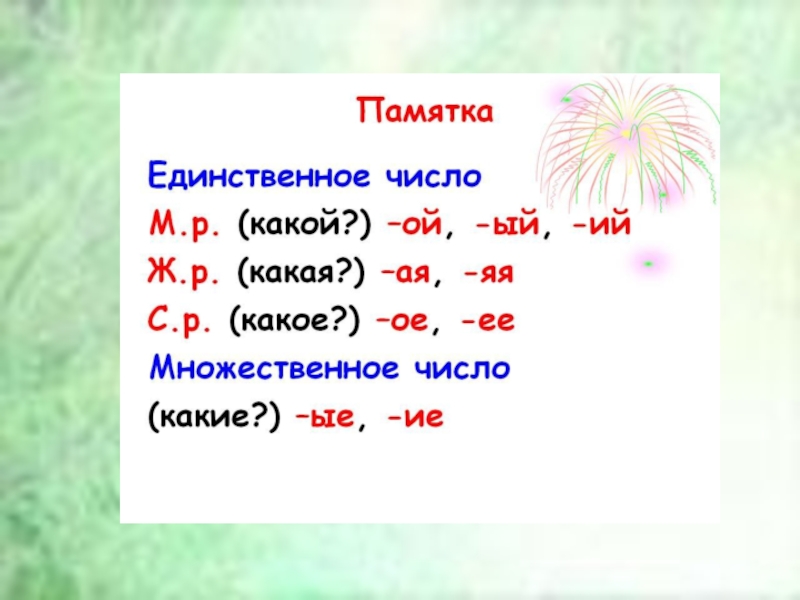 Памятка

Единственное число

М.р. (какой?) –ой, -ый, -ий

Ж.р. (какая?) –ая, -яя

С.р. (какое?) –ое, -ее

Множественное число

(какие?) –ые, -ие